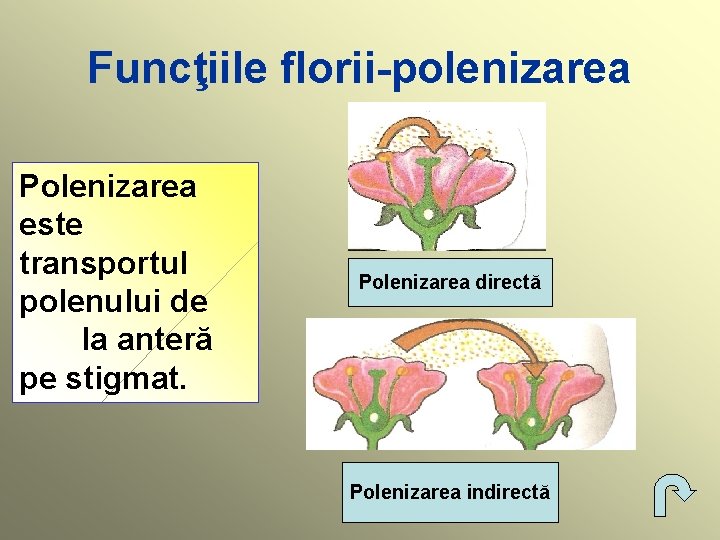 Funcţiile florii-polenizarea

Polenizarea este transportul polenului de la anteră pe stigmat.

Polenizarea directă

Polenizarea indirectă